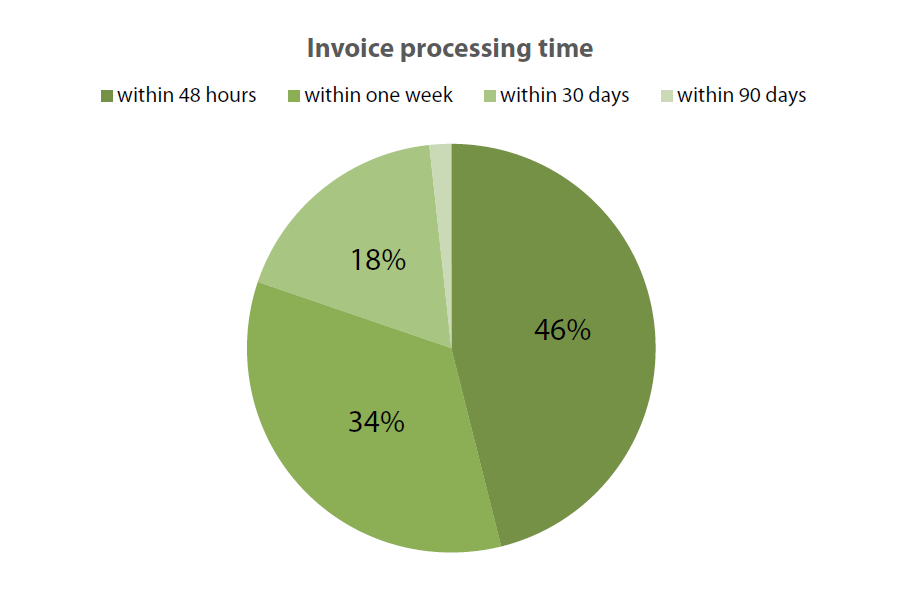 Invoice processing time

within 48 hours within one week within 30 days within 90 days

18%

46%

34%